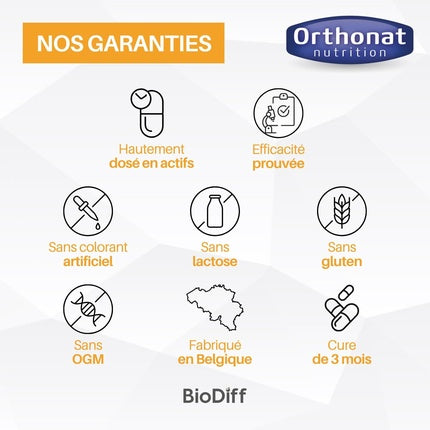 NOS GARANTIES

Orthonat nutrition

Hautement dosé en actifs

Efficacité prouvée

Sans colorant artificiel

Sans lactose

Sans gluten

Sans OGM

Fabriqué en Belgique

Cure de 3 mois

BioDiff